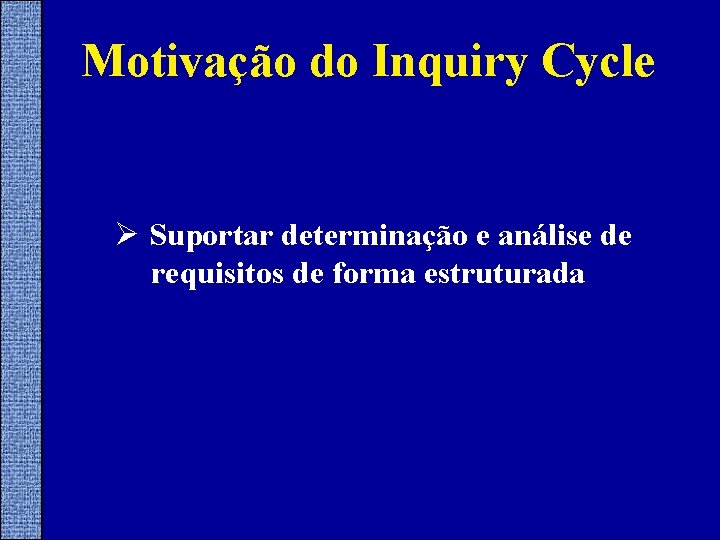 Motivação do Inquiry Cycle

➢ Suportar determinação e análise de requisitos de forma estruturada